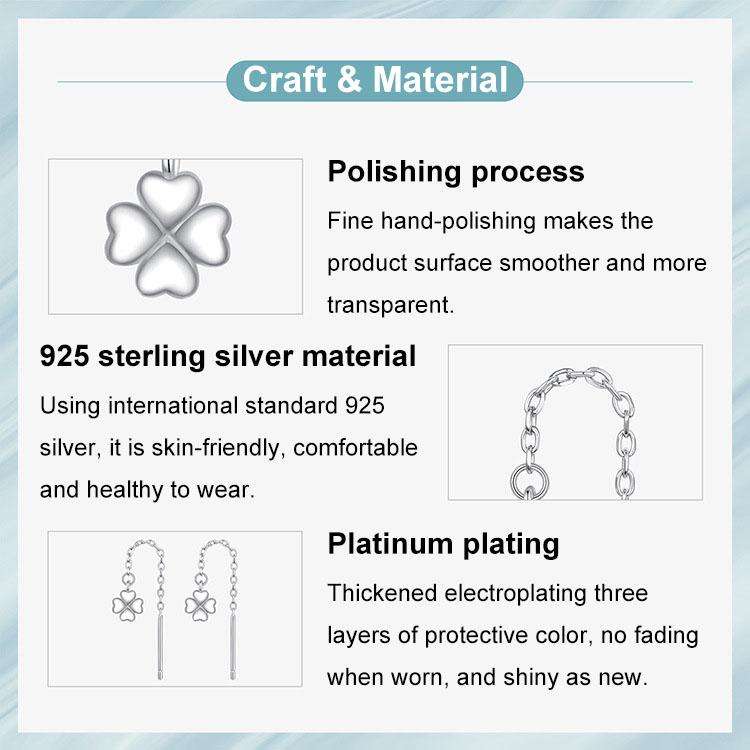 Craft & Material

Polishing process

Fine hand-polishing makes the product surface smoother and more transparent.

925 sterling silver material

Using international standard 925 silver, it is skin-friendly, comfortable and healthy to wear.

Platinum plating

Thickened electroplating three layers of protective color, no fading when worn, and shiny as new.